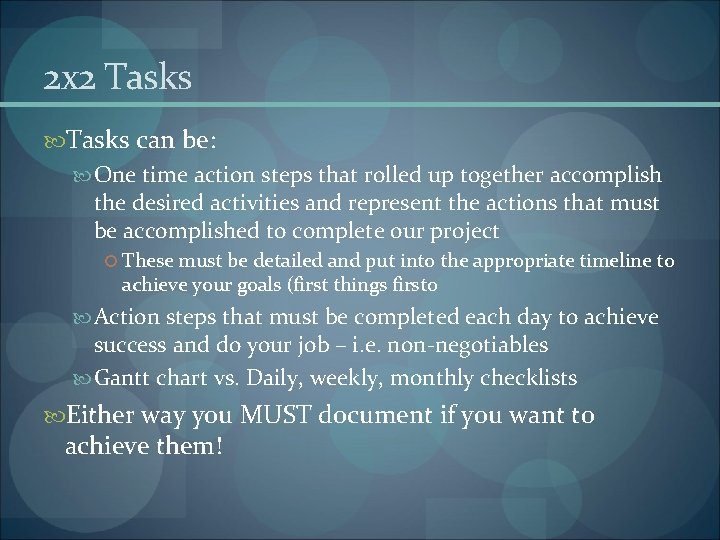 2x2 Tasks

Tasks can be:

One time action steps that rolled up together accomplish the desired activities and represent the actions that must be accomplished to complete our project

These must be detailed and put into the appropriate timeline to achieve your goals (first things firsto

Action steps that must be completed each day to achieve success and do your job – i.e. non-negotiables

Gantt chart vs. Daily, weekly, monthly checklists

Either way you MUST document if you want to achieve them!